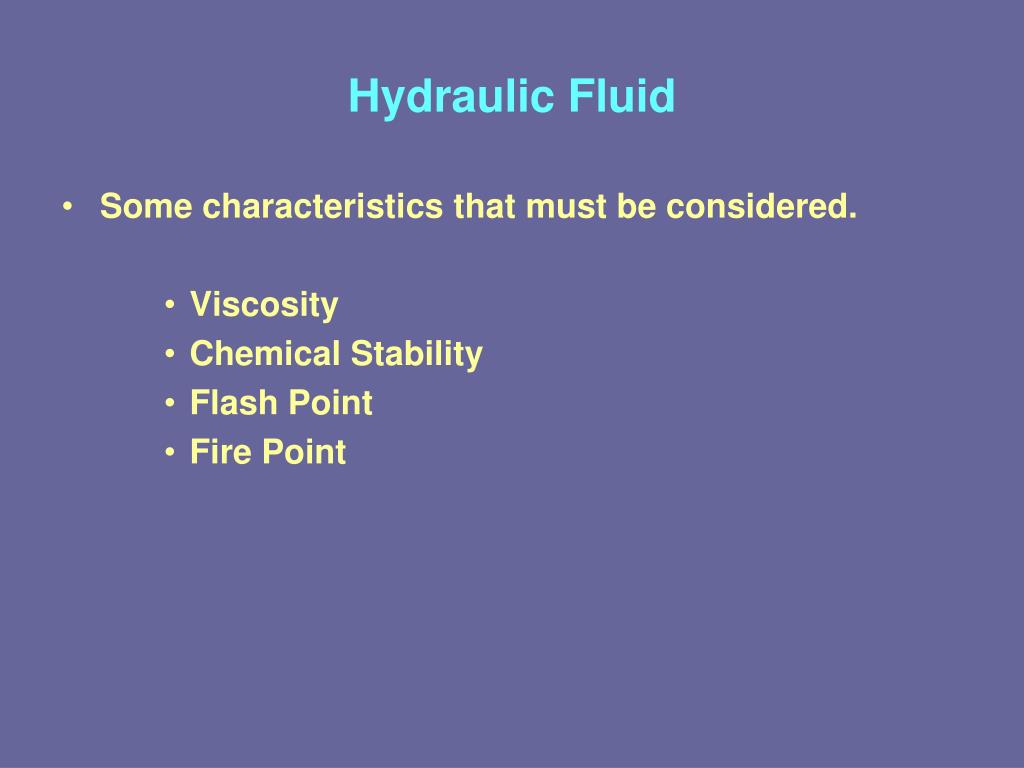 Hydraulic Fluid

• Some characteristics that must be considered.

• Viscosity
• Chemical Stability
• Flash Point
• Fire Point